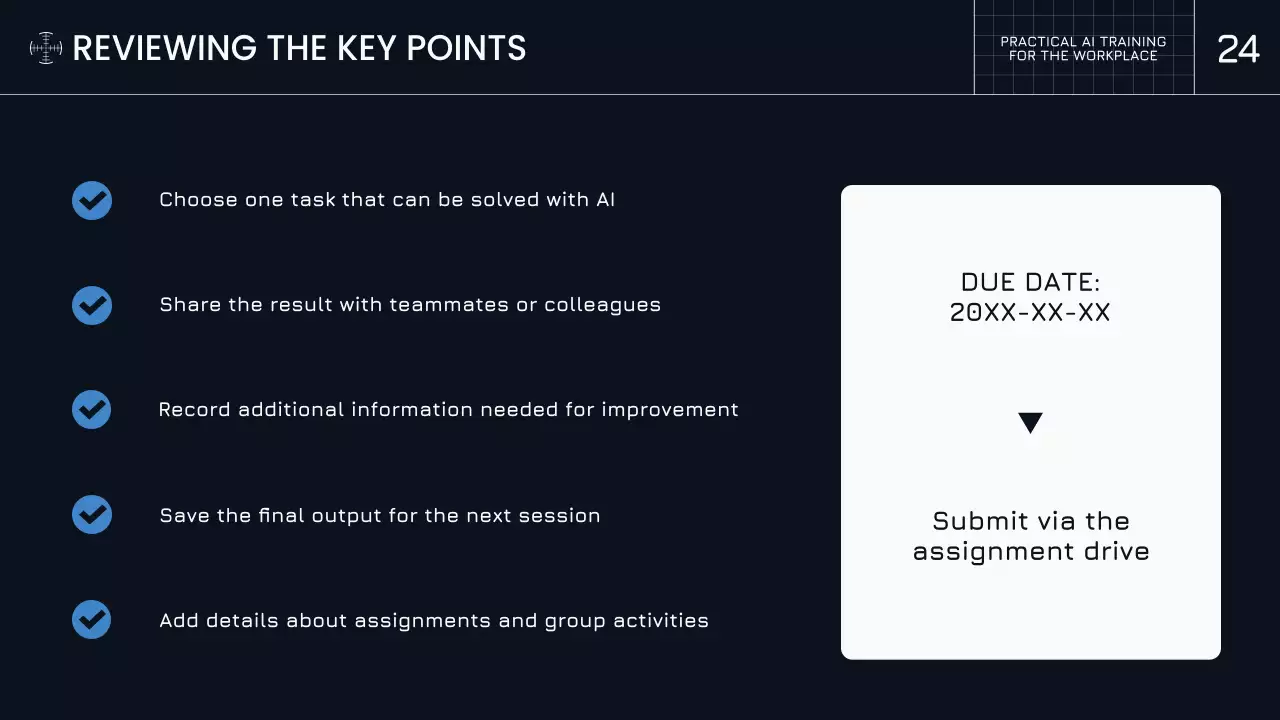 REVIEWING THE KEY POINTS

PRACTICAL AI TRAINING FOR THE WORKPLACE

24

Choose one task that can be solved with AI

Share the result with teammates or colleagues

Record additional information needed for improvement

Save the final output for the next session

Add details about assignments and group activities

DUE DATE:
20XX-XX-XX

Submit via the assignment drive